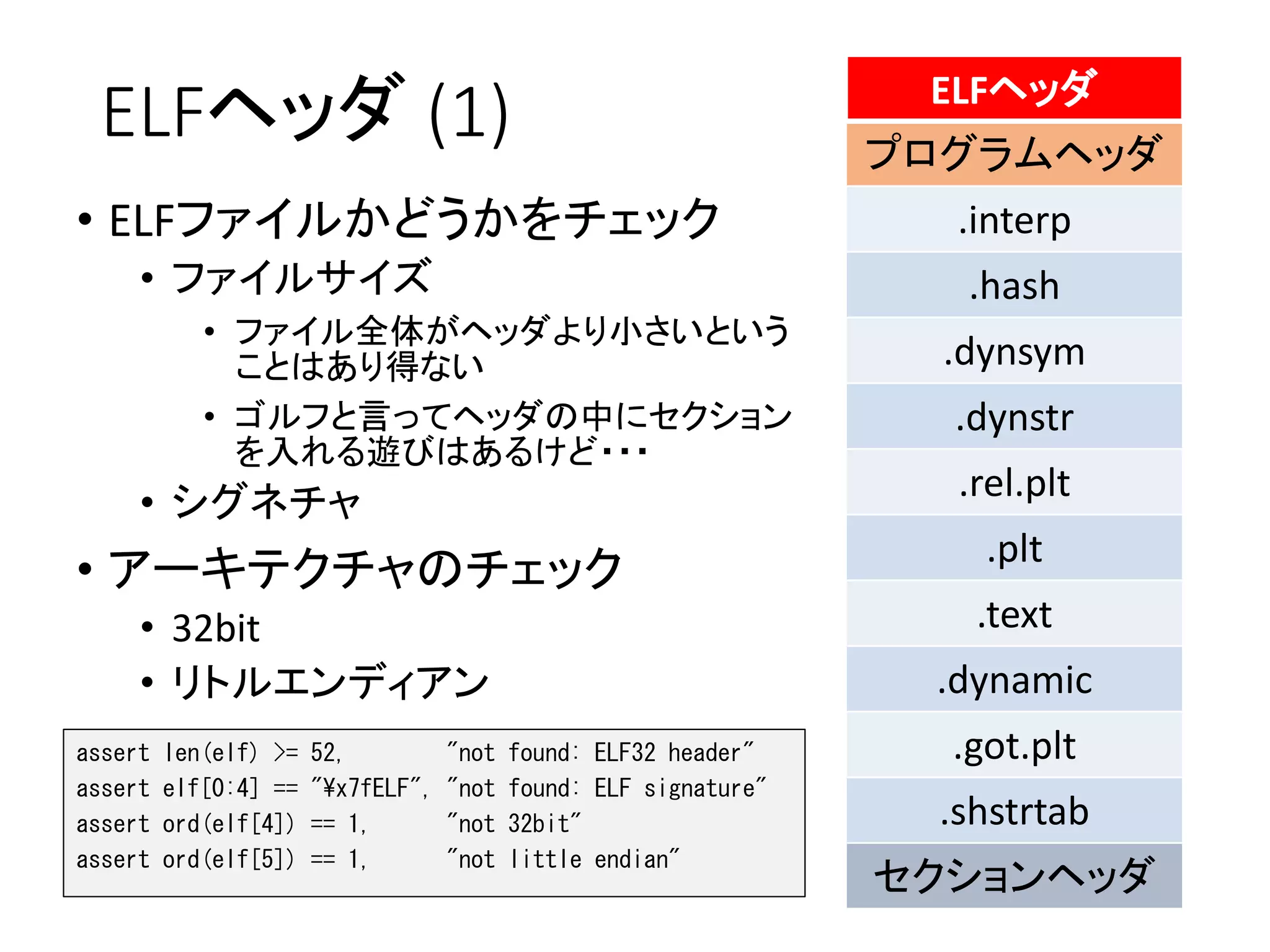 ELFヘッダ (1)

• ELFファイルかどうかをチェック
  • ファイルサイズ
    • ファイル全体がヘッダより小さいということはあり得ない
    • ゴルフと言ってヘッダの中にセクションを入れる遊びはあるけど・・・
  • シグネチャ
• アーキテクチャのチェック
  • 32bit
  • リトルエンディアン

assert len(elf) >= 52, "not found: ELF32 header"
assert elf[0:4] == "¥x7fELF", "not found: ELF signature"
assert ord(elf[4]) == 1, "not 32bit"
assert ord(elf[5]) == 1, "not little endian"

ELFヘッダ
プログラムヘッダ
.interp
.hash
.dynsym
.dynstr
.rel.plt
.plt
.text
.dynamic
.got.plt
.shstrtab
セクションヘッダ